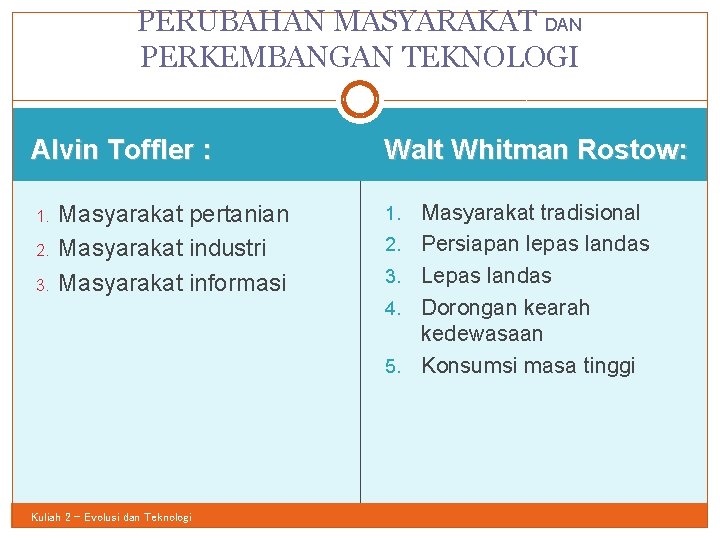 PERUBAHAN MASYARAKAT DAN PERKEMBANGAN TEKNOLOGI

Alvin Toffler :

1. Masyarakat pertanian
2. Masyarakat industri
3. Masyarakat informasi

Walt Whitman Rostow:

1. Masyarakat tradisional
2. Persiapan lepas landas
3. Lepas landas
4. Dorongan kearah kedewasaan
5. Konsumsi masa tinggi

Kuliah 2 – Evolusi dan Teknologi